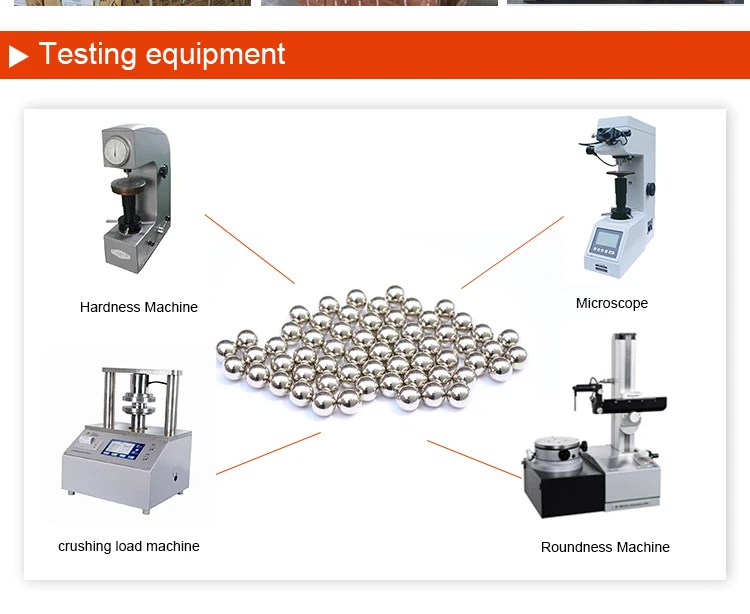 Testing equipment

Hardness Machine

Microscope

crushing load machine

Roundness Machine